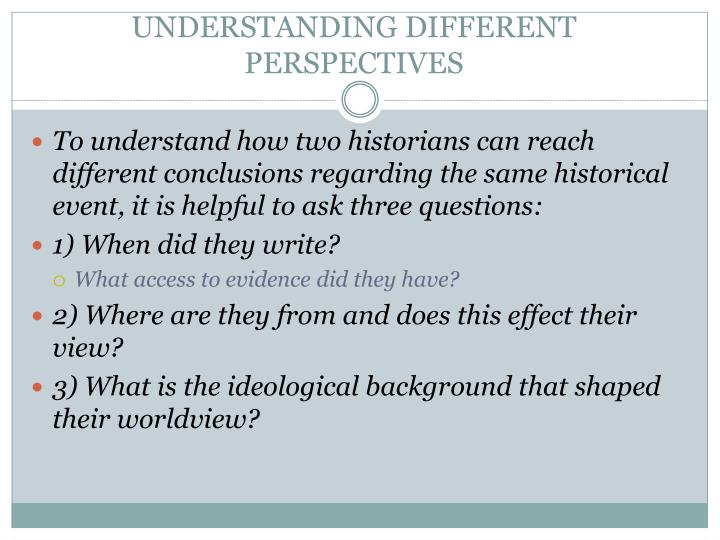 UNDERSTANDING DIFFERENT PERSPECTIVES

To understand how two historians can reach different conclusions regarding the same historical event, it is helpful to ask three questions:

1) When did they write?

What access to evidence did they have?

2) Where are they from and does this effect their view?

3) What is the ideological background that shaped their worldview?